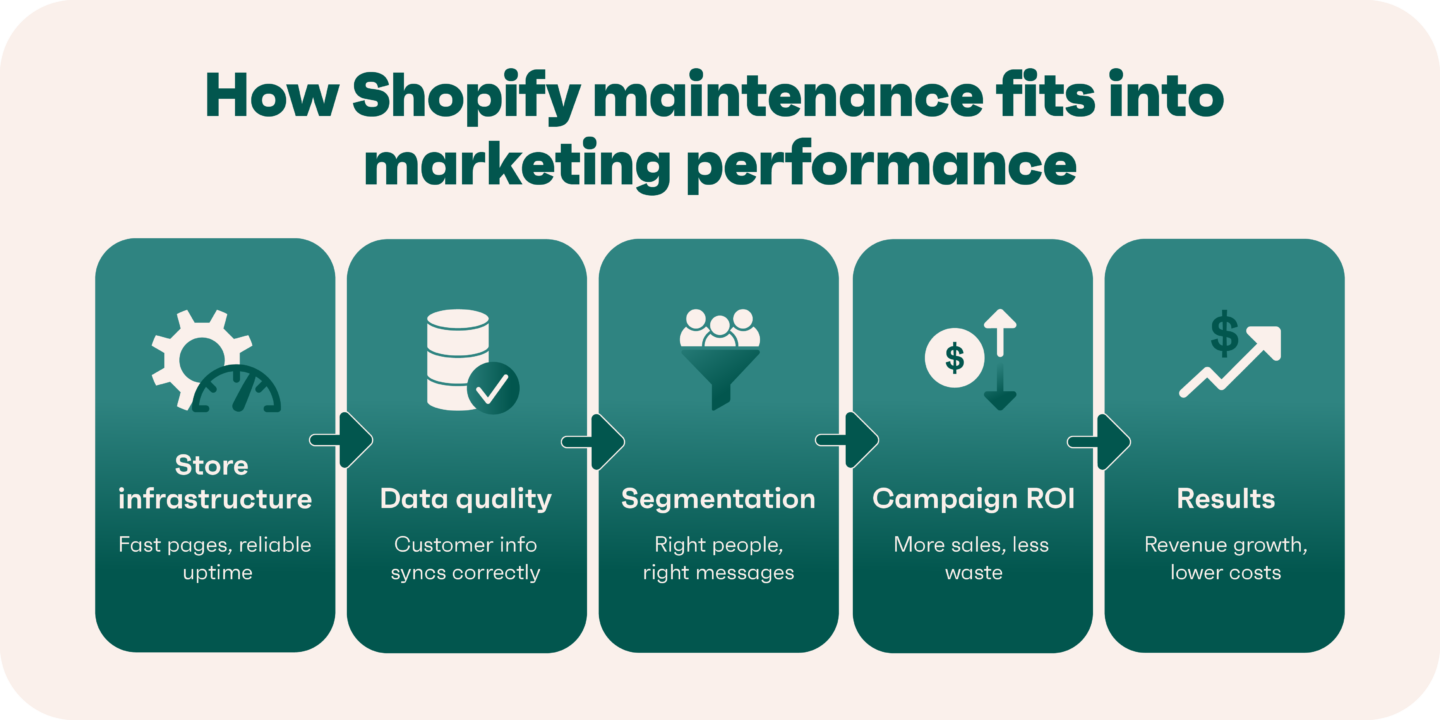 How Shopify maintenance fits into marketing performance

$

$

Store infrastructure

Fast pages, reliable uptime

Data quality

Customer info syncs correctly

Segmentation

Right people, right messages

Campaign ROI

More sales, less waste

Results

Revenue growth, lower costs